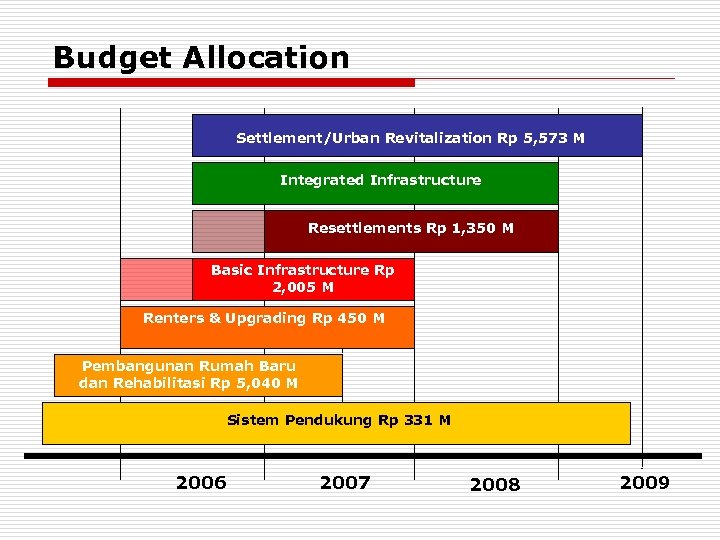 Budget Allocation

Settlement/Urban Revitalization Rp 5,573 M

Integrated Infrastructure

Resettlements Rp 1,350 M

Basic Infrastructure Rp 2,005 M

Renters & Upgrading Rp 450 M

Pembangunan Rumah Baru dan Rehabilitasi Rp 5,040 M

Sistem Pendukung Rp 331 M

2006 2007 2008 2009